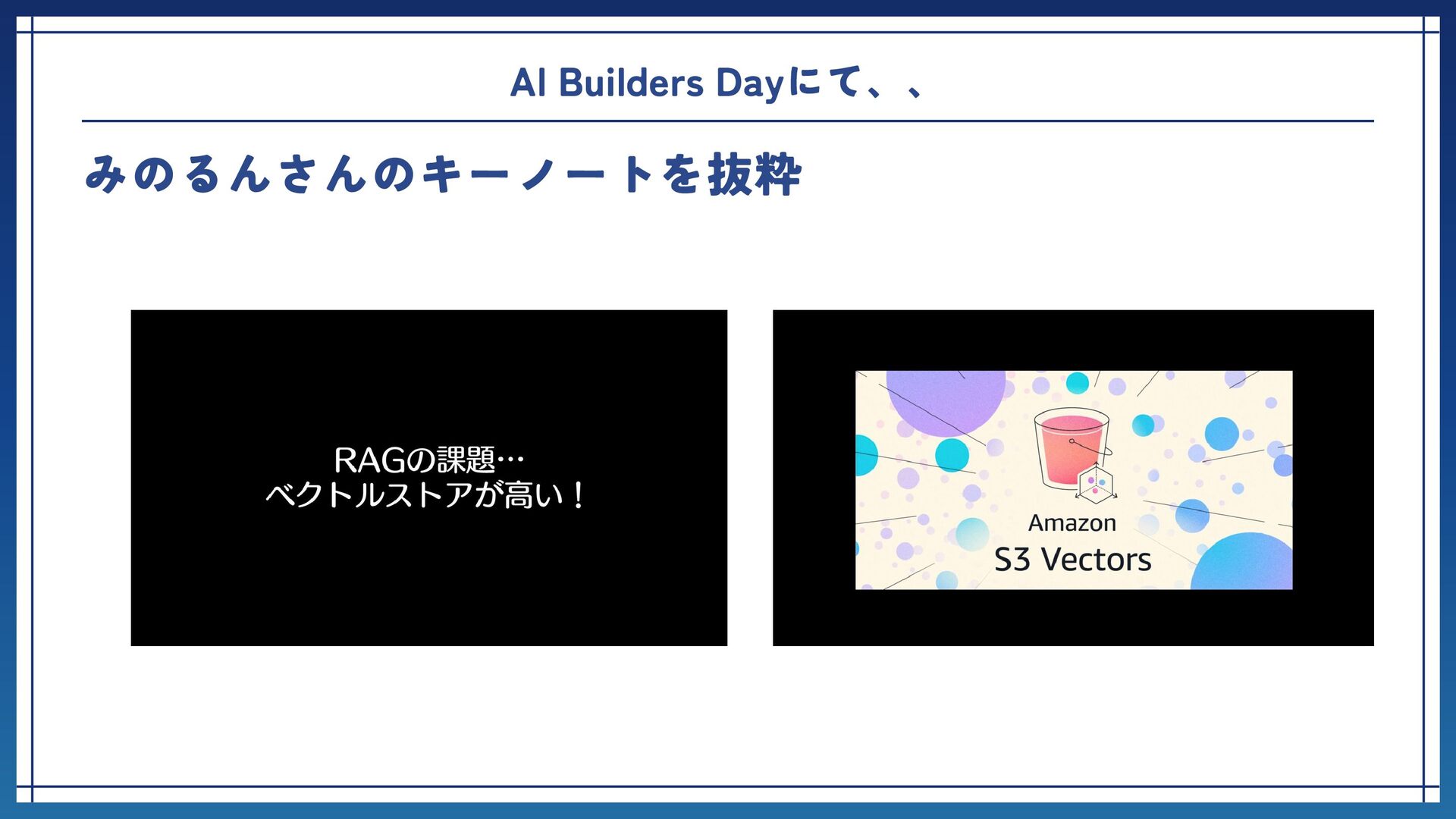 AI Builders Dayにて、、

みのるんさんのキーノートを抜粋

RAGの課題…
ベクトルストアが高い！

Amazon
S3 Vectors